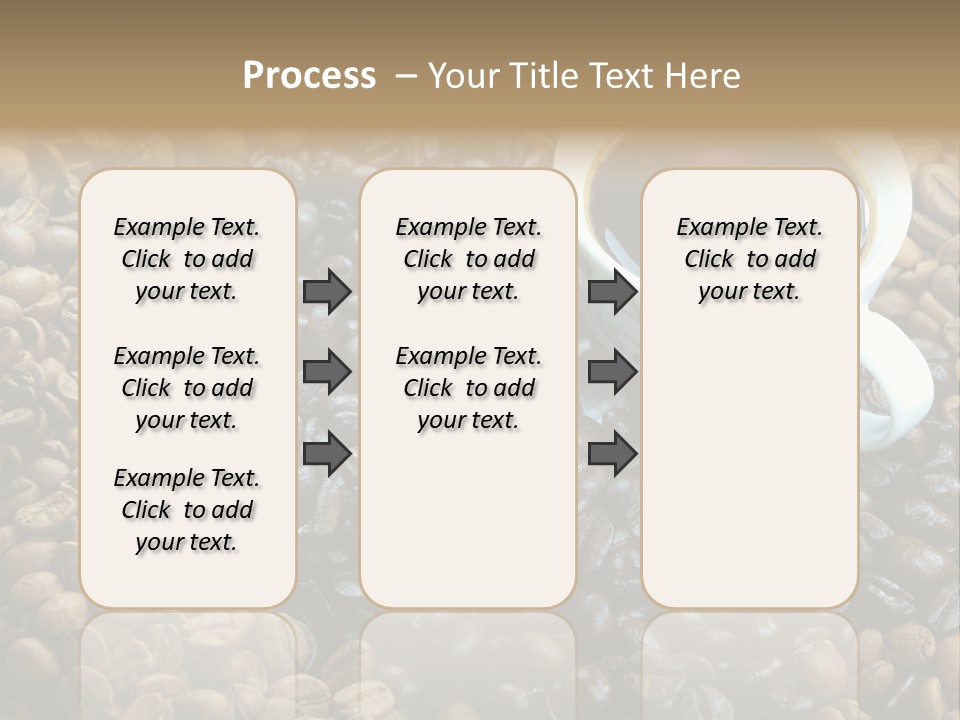 Process – Your Title Text Here

Example Text. Click to add your text.

Example Text. Click to add your text.

Example Text. Click to add your text.

Example Text. Click to add your text.

Example Text. Click to add your text.

Example Text. Click to add your text.